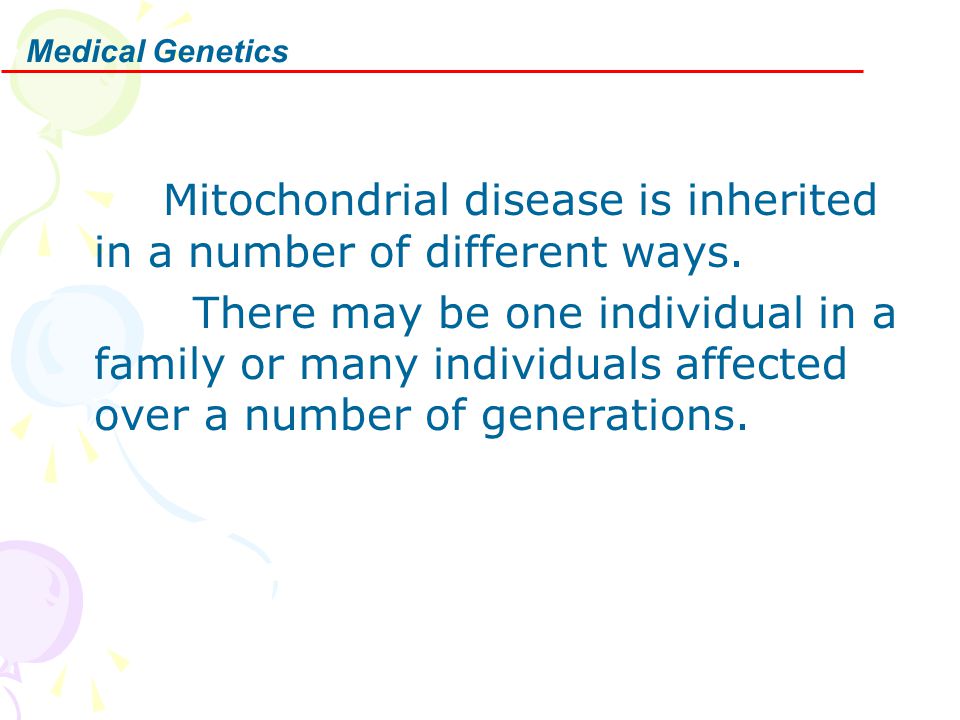 Medical Genetics

Mitochondrial disease is inherited in a number of different ways.

There may be one individual in a family or many individuals affected over a number of generations.